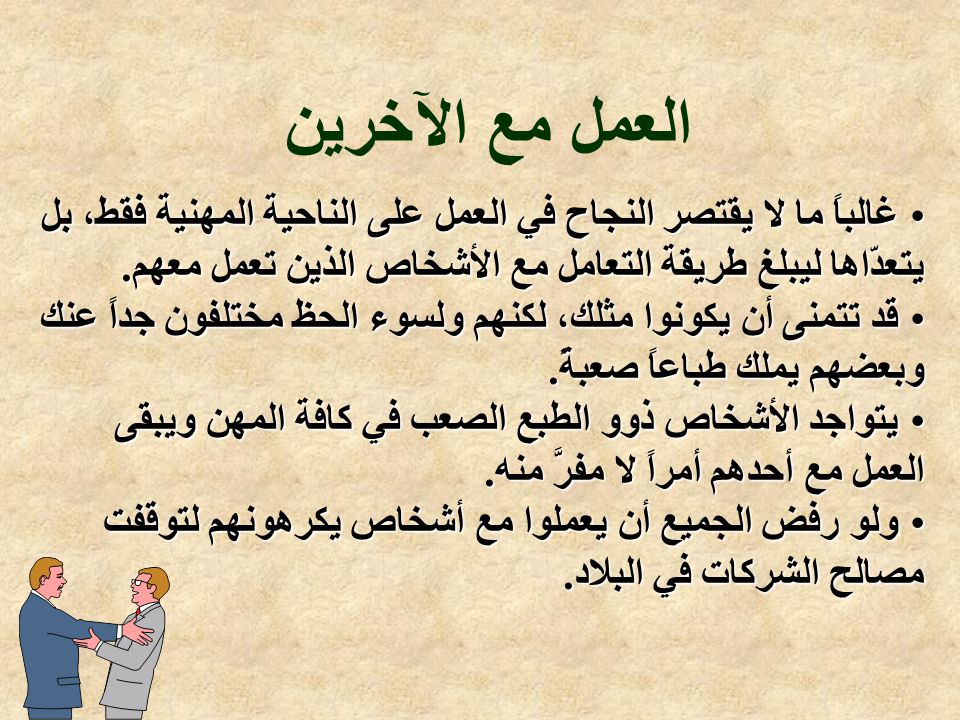 العمل مع الآخرين

• غالباً ما لا يقتصر النجاح في العمل على الناحية المهنية فقط، بل يتعدّاها ليبلغ طريقة التعامل مع الأشخاص الذين تعمل معهم.

• قد تتمنى أن يكونوا مثلك، لكنهم ولسوء الحظ مختلفون جداً عنك وبعضهم يملك طباعاً صعبة.

• يتواجد الأشخاص ذوو الطبع الصعب في كافة المهن ويبقى العمل مع أحدهم أمراً لا مفرَّ منه.

• ولو رفض الجميع أن يعملوا مع أشخاص يكرهونهم لتوقفت مصالح الشركات في البلاد.